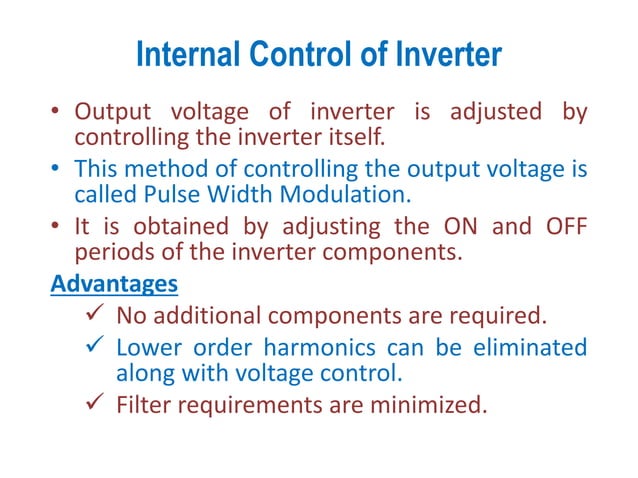 Internal Control of Inverter

• Output voltage of inverter is adjusted by controlling the inverter itself.

• This method of controlling the output voltage is called Pulse Width Modulation.

• It is obtained by adjusting the ON and OFF periods of the inverter components.

Advantages

✓ No additional components are required.

✓ Lower order harmonics can be eliminated along with voltage control.

✓ Filter requirements are minimized.